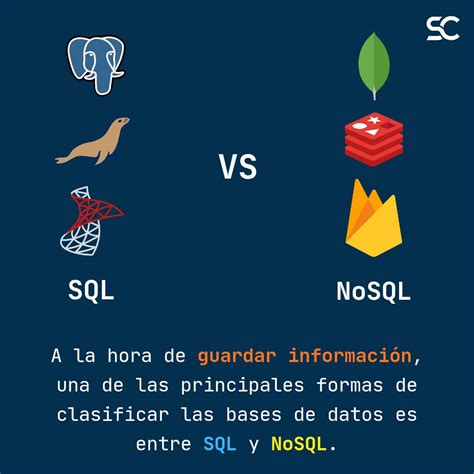 SC

VS

SQL

NoSQL

A la hora de guardar información, una de las principales formas de clasificar las bases de datos es entre SQL y NoSQL.